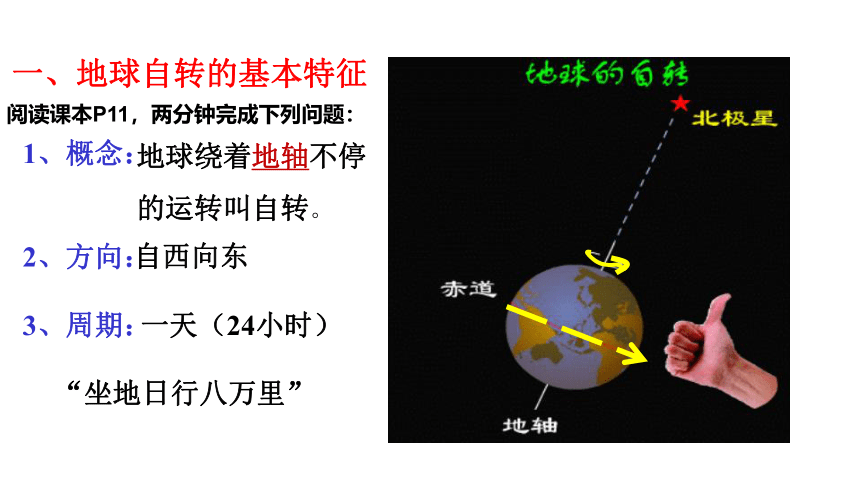 一、地球自转的基本特征

阅读课本P11，两分钟完成下列问题：

1、概念：地球绕着地轴不停的运转叫自转。

2、方向：自西向东

3、周期：一天（24小时）

“坐地日行八万里”

地球的自转

北极星

赤道

地轴